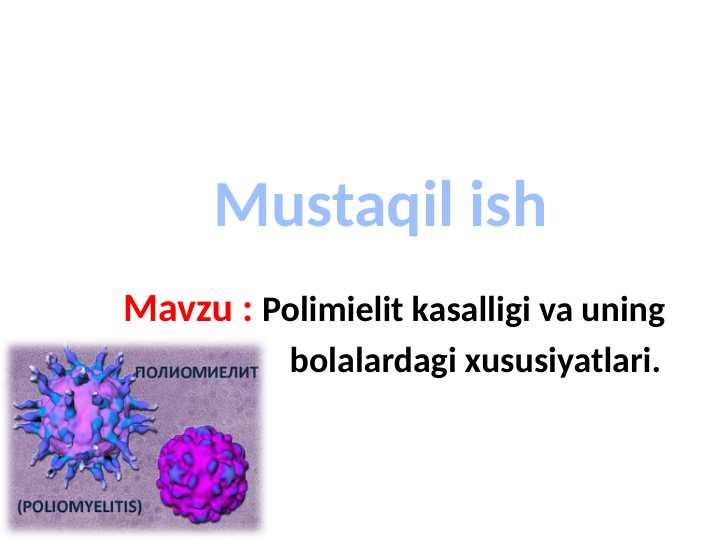 Mustaqil ish

Mavzu : Polimielit kasalligi va uning bolalardagi xususiyatlari.

ПОЛИОМИЕЛИТ

(POLIOMYELITIS)